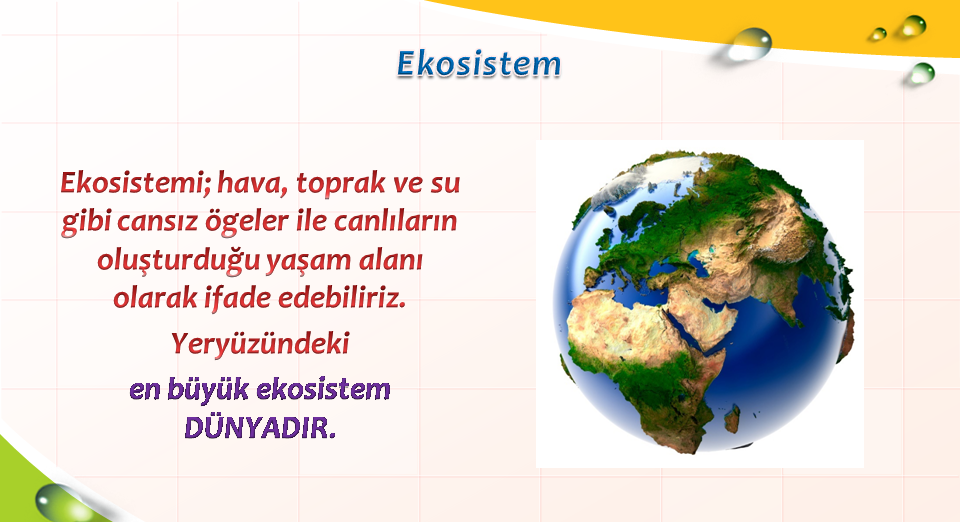 Ekosistem

Ekosistemi; hava, toprak ve su gibi cansız ögeler ile canlıların oluşturduğu yaşam alanı olarak ifade edebiliriz.

Yeryüzündeki

en büyük ekosistem DÜNYADIR.